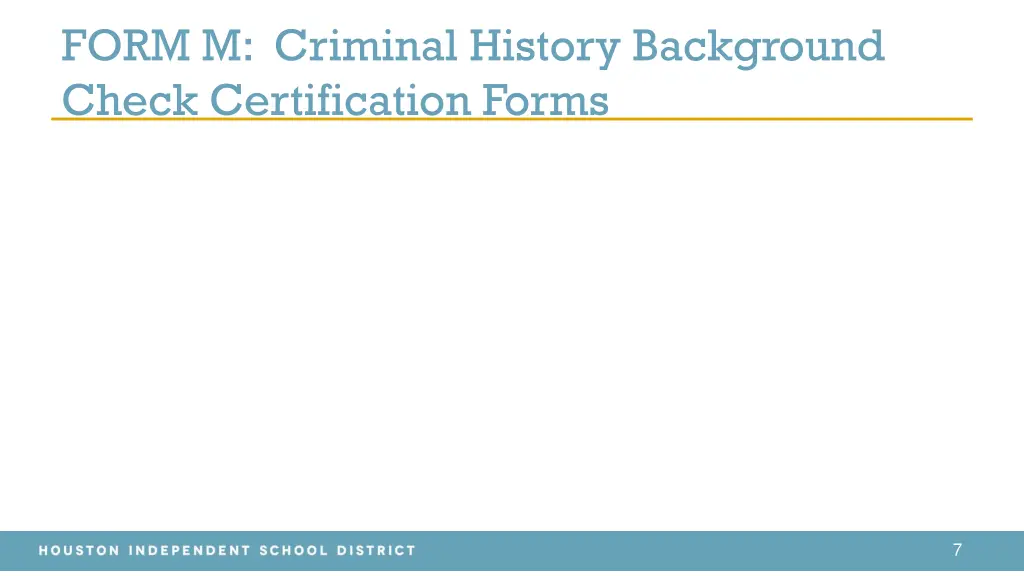 FORM M: Criminal History Background Check Certification Forms

HOUSTON INDEPENDENT SCHOOL DISTRICT

7